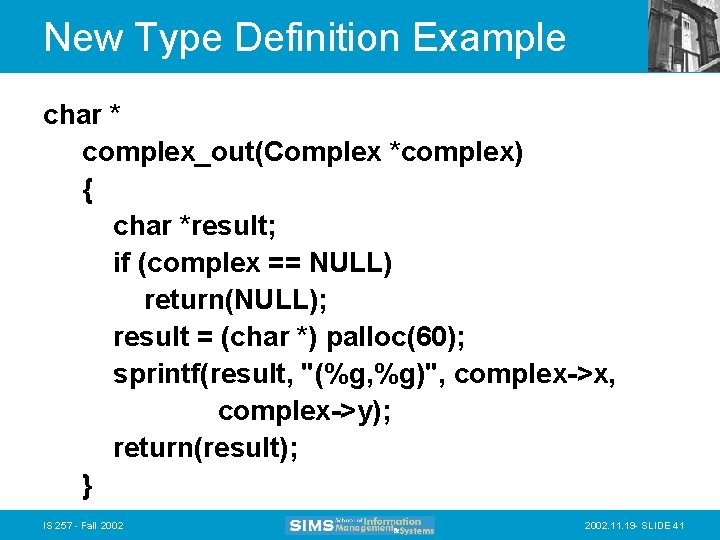 New Type Definition Example

char *
complex_out(Complex *complex)
{
char *result;
if (complex == NULL)
return(NULL);
result = (char *) palloc(60);
sprintf(result, "(%g,%g)", complex->x,
complex->y);
return(result);
}

IS 257 - Fall 2002

SIMS School of Information Management & Systems

2002.11.19- SLIDE 41